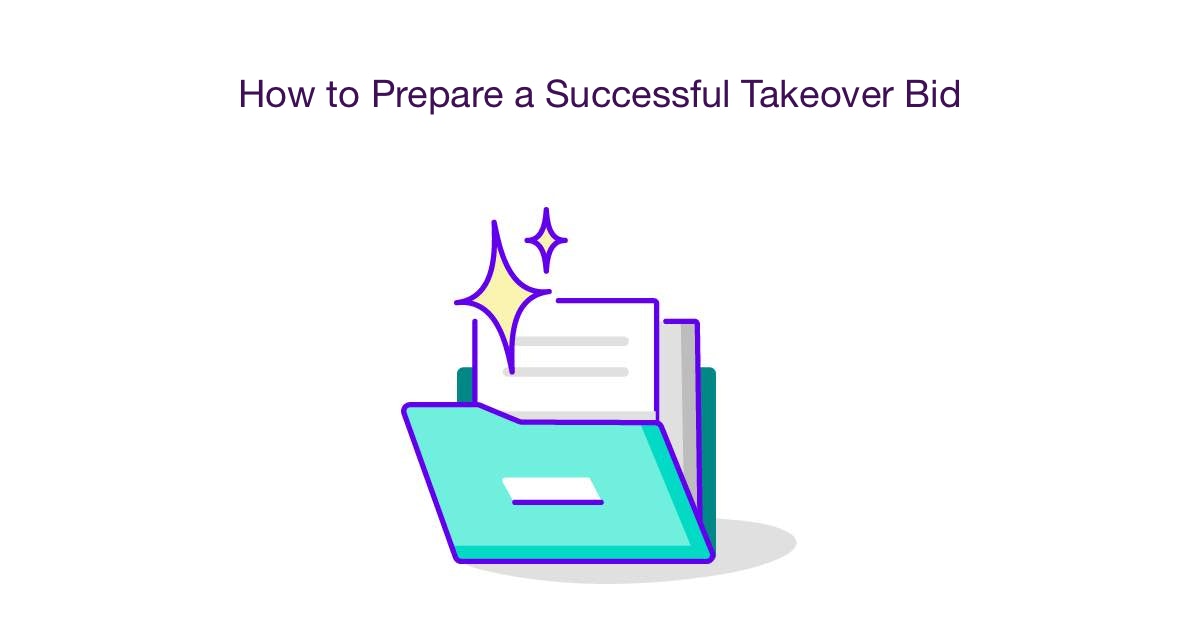 How to Prepare a Successful Takeover Bid